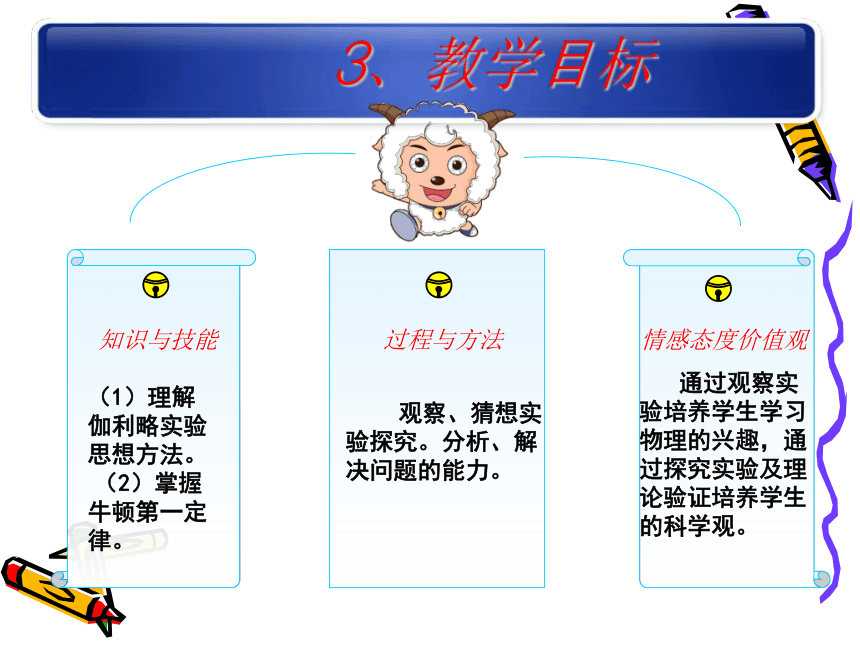 3、教学目标

知识与技能

（1）理解伽利略实验思想方法。
（2）掌握牛顿第一定律。

过程与方法

观察、猜想实验探究。分析、解决问题的能力。

情感态度价值观

通过观察实验培养学生学习物理的兴趣，通过探究实验及理论验证培养学生的科学观。